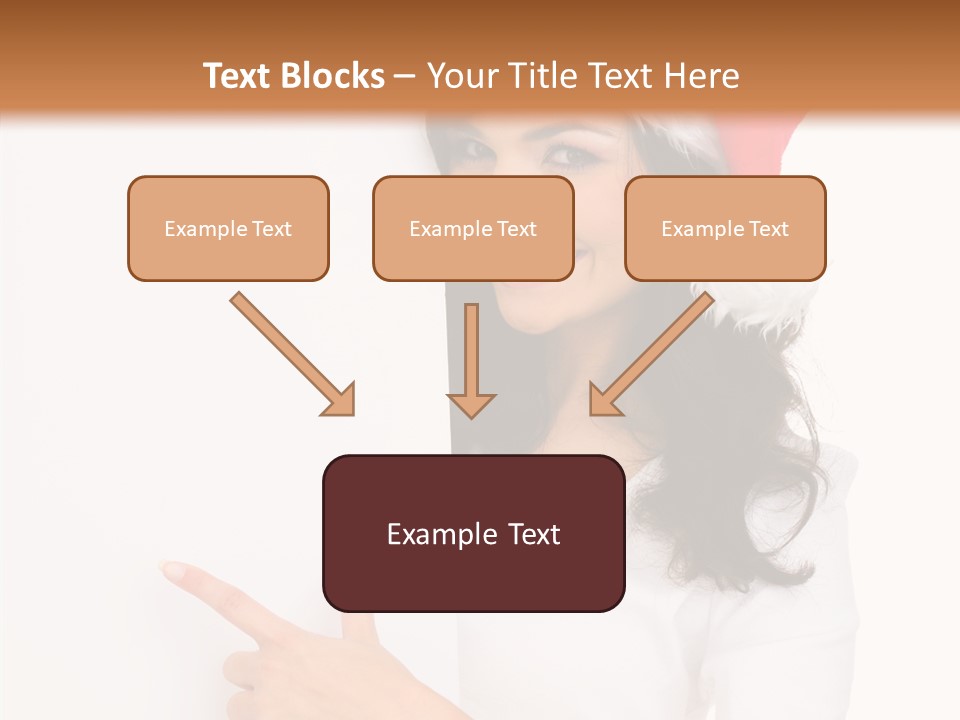 Text Blocks – Your Title Text Here

Example Text

Example Text

Example Text

Example Text